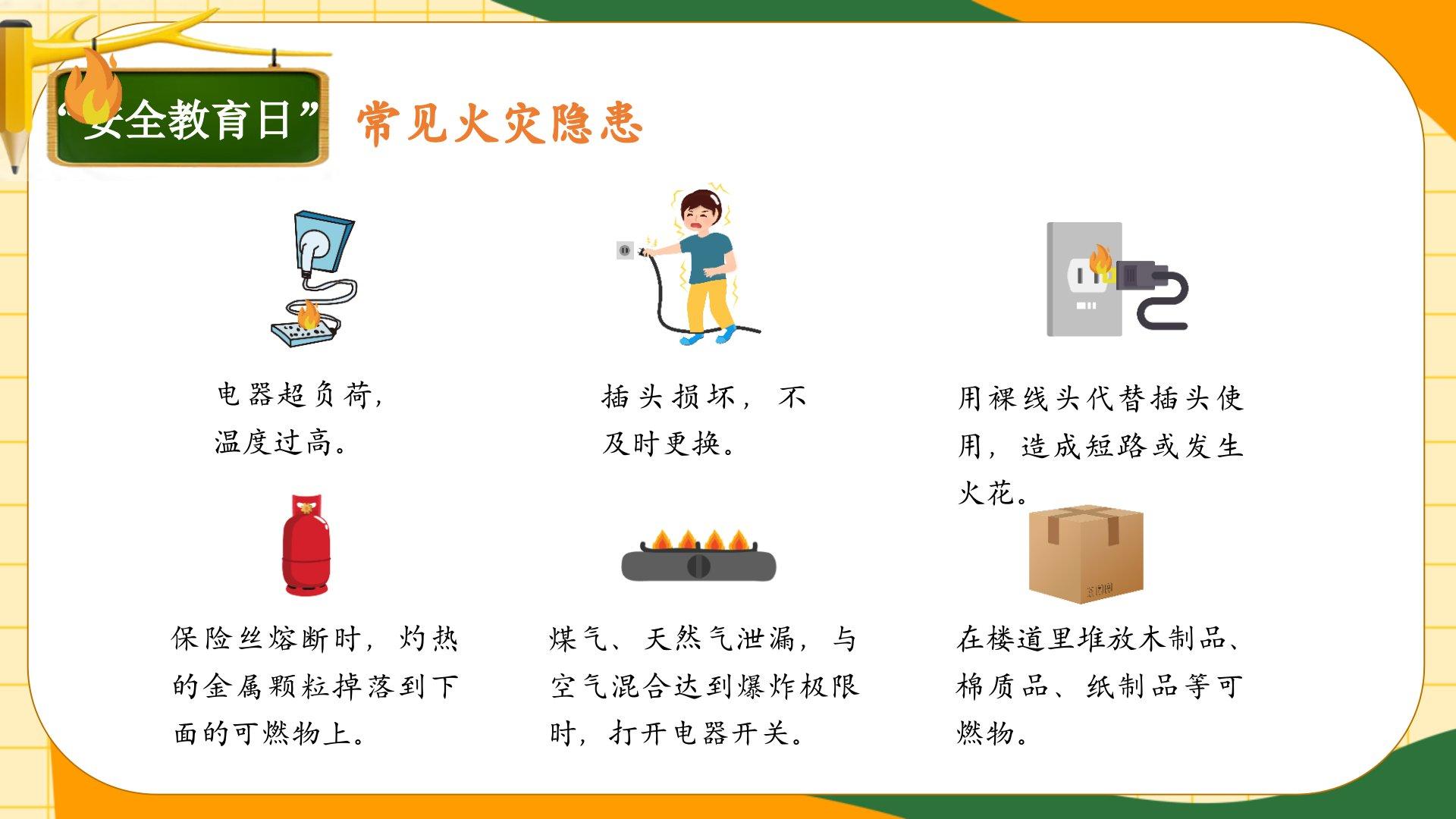 “安全教育日” 常见火灾隐患

电器超负荷，温度过高。

插头损坏，不及时更换。

用裸线头代替插头使用，造成短路或发生火花。

保险丝熔断时，灼热的金属颗粒掉落到下面的可燃物上。

煤气、天然气泄漏，与空气混合达到爆炸极限时，打开电器开关。

在楼道里堆放木制品、棉质品、纸制品等可燃物。